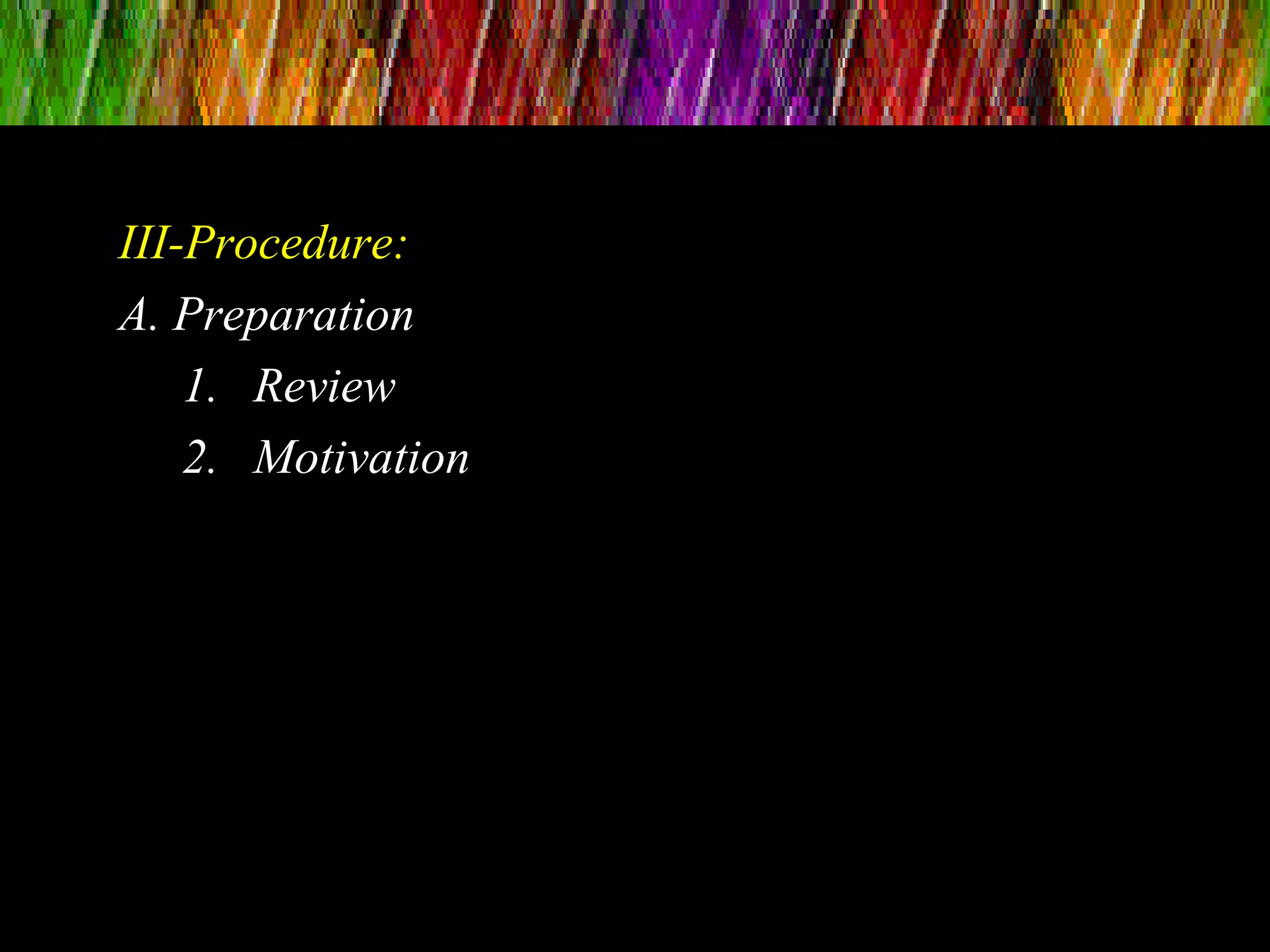 III-Procedure:

A. Preparation

1. Review

2. Motivation